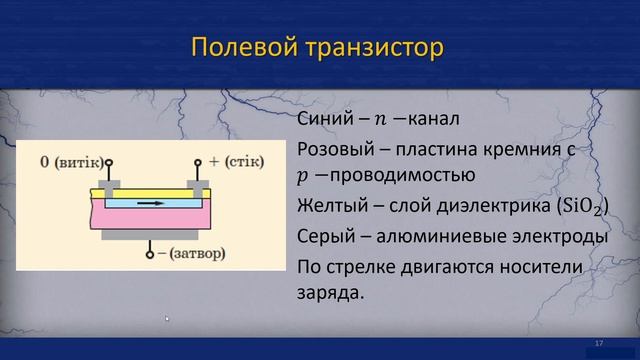 Полевой транзистор

0 (витік)

+ (стік)

– (затвор)

Синий – $n$ –канал

Розовый – пластина кремния с $p$ –проводимостью

Желтый – слой диэлектрика ($SiO_2$)

Серый – алюминиевые электроды

По стрелке двигаются носители заряда.

17